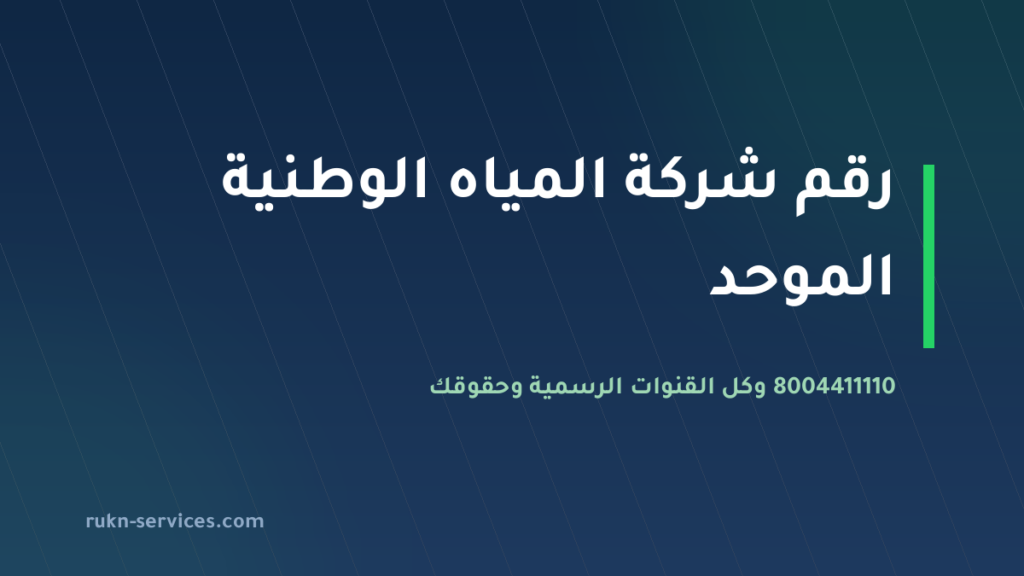 رقم شركة المياه الوطنية الموحد

8004411110 وكل القنوات الرسمية وحقوقك

rukn-services.com